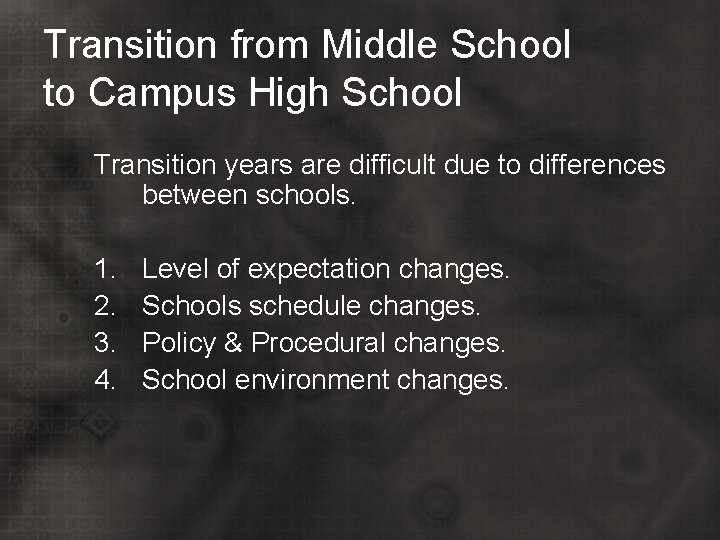 Transition from Middle School to Campus High School

Transition years are difficult due to differences between schools.

1. Level of expectation changes.
2. Schools schedule changes.
3. Policy & Procedural changes.
4. School environment changes.